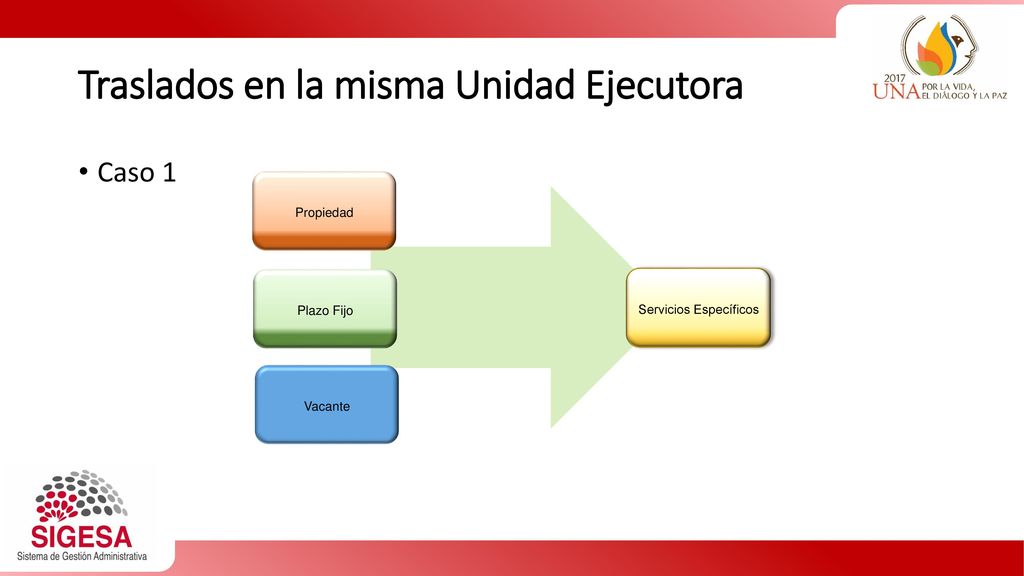 Traslados en la misma Unidad Ejecutora

2017 UNA POR LA VIDA, EL DIÁLOGO Y LA PAZ

• Caso 1

Propiedad

Plazo Fijo

Vacante

Servicios Específicos

SIGESA
Sistema de Gestión Administrativa